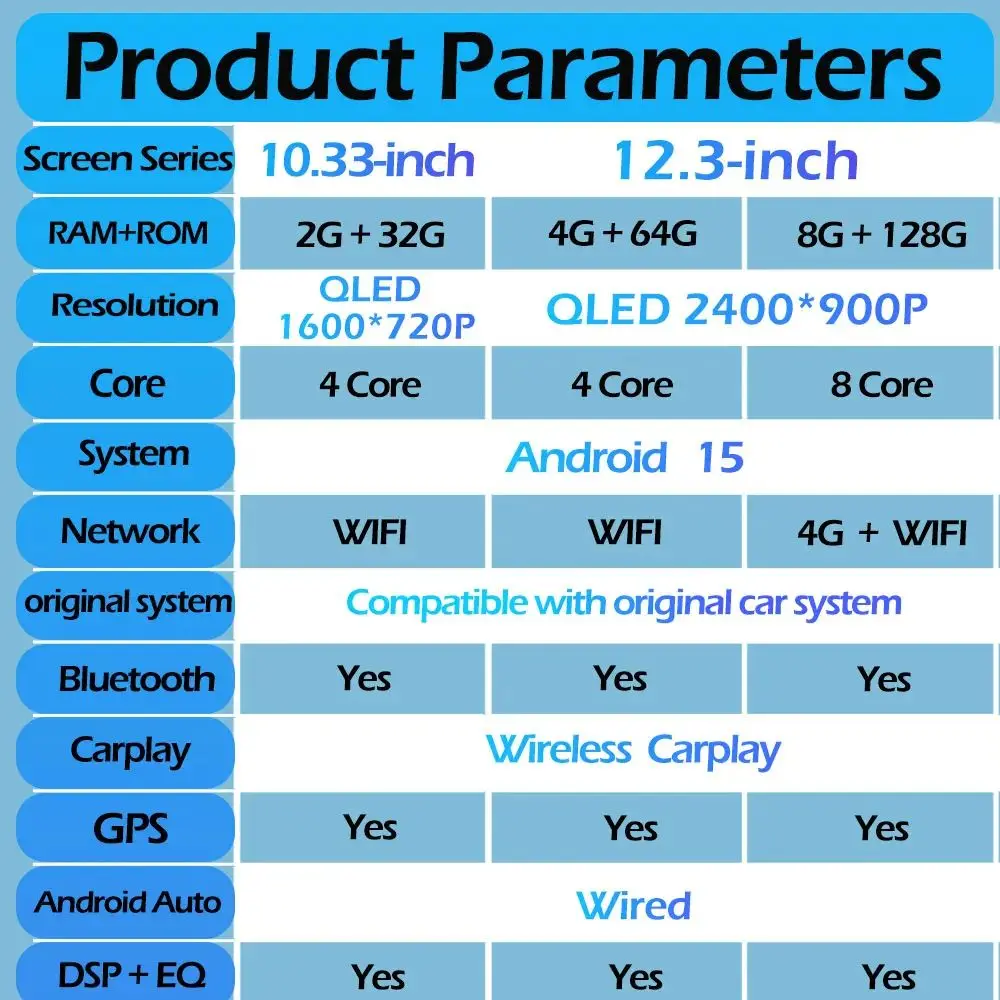 Product Parameters

| Screen Series | 10.33-inch | 12.3-inch | |
|---|---|---|---|
| RAM+ROM | 2G + 32G | 4G + 64G | 8G + 128G |
| Resolution | QLED 1600*720P | QLED 2400*900P | |
| Core | 4 Core | 4 Core | 8 Core |
| System | Android 15 | | |
| Network | WIFI | WIFI | 4G + WIFI |
| original system | Compatible with original car system | | |
| Bluetooth | Yes | Yes | Yes |
| Carplay | Wireless Carplay | | |
| GPS | Yes | Yes | Yes |
| Android Auto | Wired | | |
| DSP + EQ | Yes | Yes | Yes |